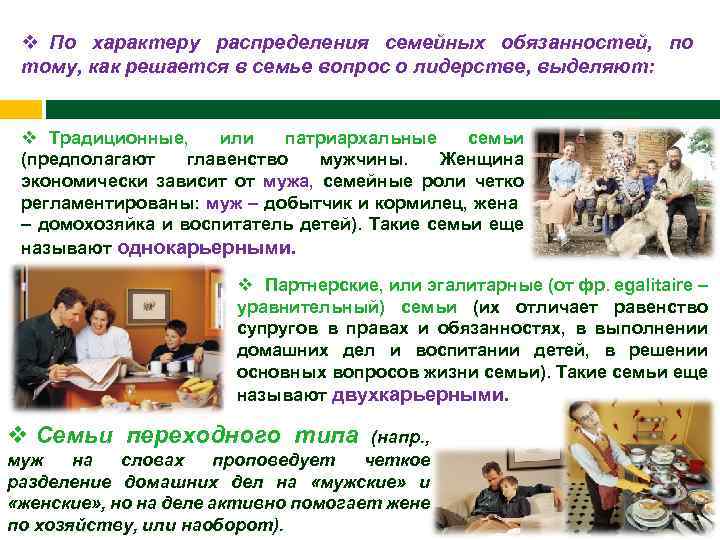 ❖ По характеру распределения семейных обязанностей, по тому, как решается в семье вопрос о лидерстве, выделяют:

❖ Традиционные, или патриархальные семьи (предполагают главенство мужчины. Женщина экономически зависит от мужа, семейные роли четко регламентированы: муж – добытчик и кормилец, жена – домохозяйка и воспитатель детей). Такие семьи еще называют однокарьерными.

❖ Партнерские, или эгалитарные (от фр. egalitaire – уравнительный) семьи (их отличает равенство супругов в правах и обязанностях, в выполнении домашних дел и воспитании детей, в решении основных вопросов жизни семьи). Такие семьи еще называют двухкарьерными.

❖ Семьи переходного типа (напр., муж на словах проповедует четкое разделение домашних дел на «мужские» и «женские», но на деле активно помогает жене по хозяйству, или наоборот).